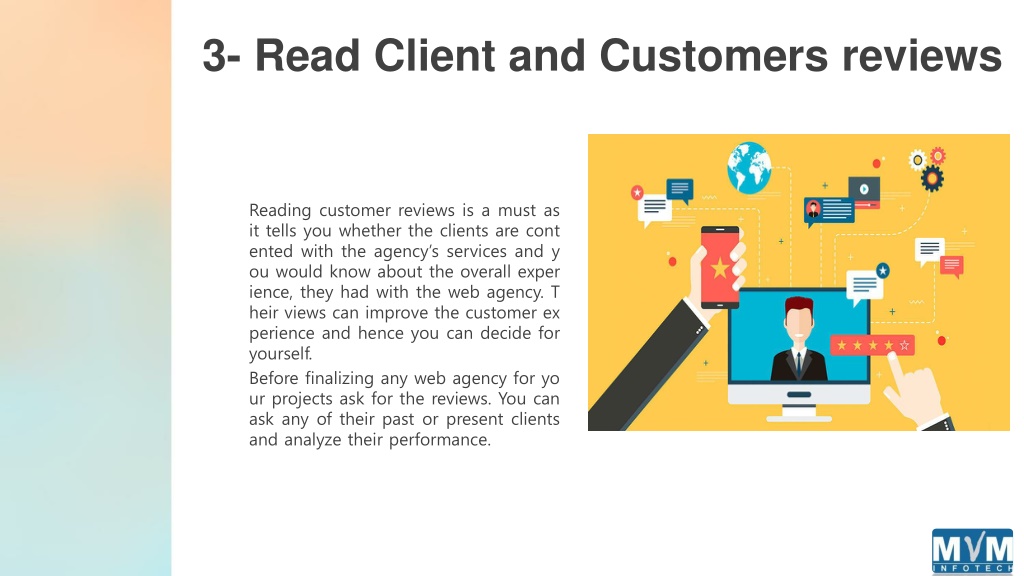 3- Read Client and Customers reviews

Reading customer reviews is a must as it tells you whether the clients are cont ented with the agency's services and y ou would know about the overall exper ience, they had with the web agency. T heir views can improve the customer ex perience and hence you can decide for yourself.

Before finalizing any web agency for yo ur projects ask for the reviews. You can ask any of their past or present clients and analyze their performance.

MVM INFOTECH